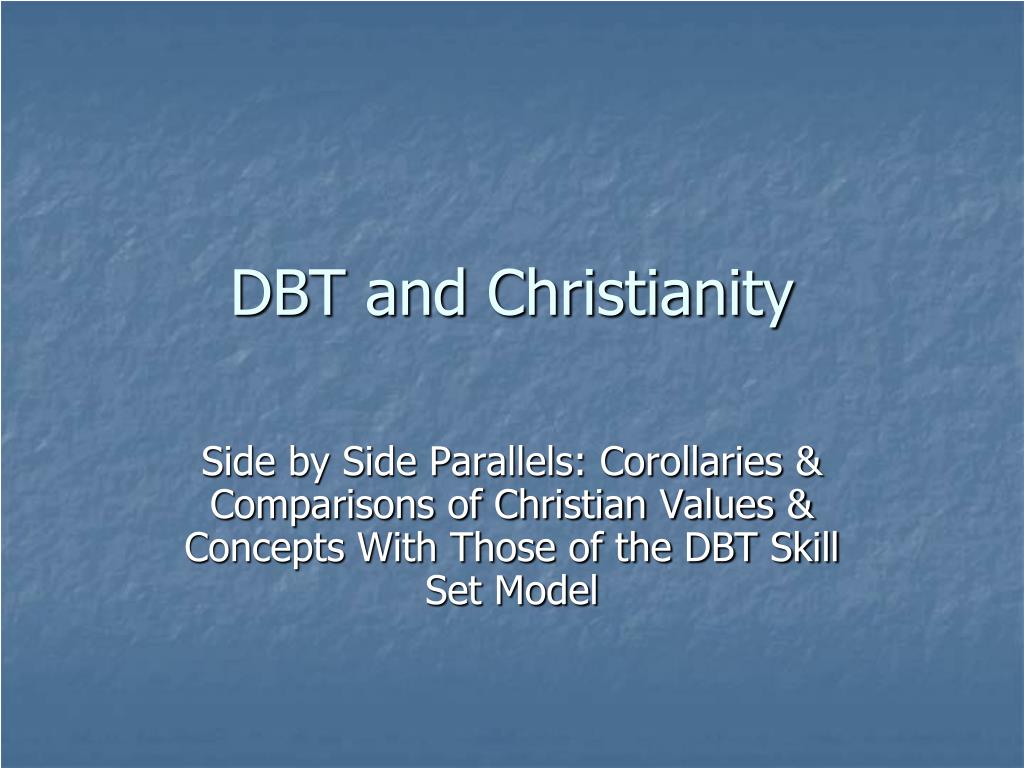 DBT and Christianity

Side by Side Parallels: Corollaries & Comparisons of Christian Values & Concepts With Those of the DBT Skill Set Model